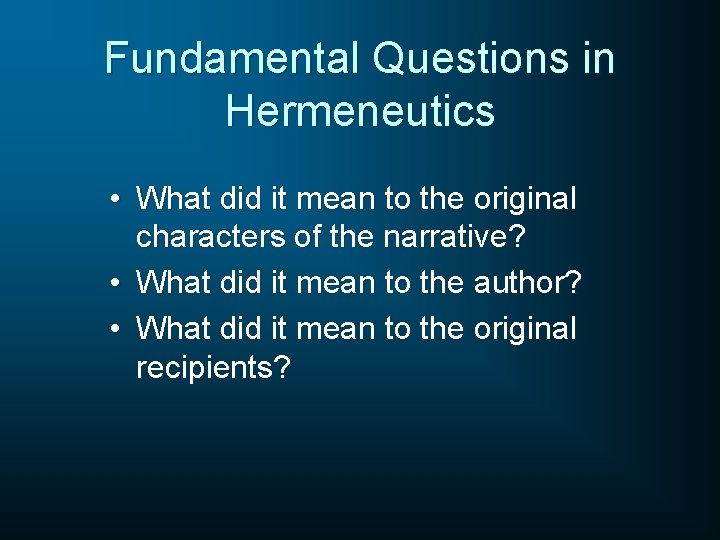 Fundamental Questions in Hermeneutics

• What did it mean to the original characters of the narrative?
• What did it mean to the author?
• What did it mean to the original recipients?